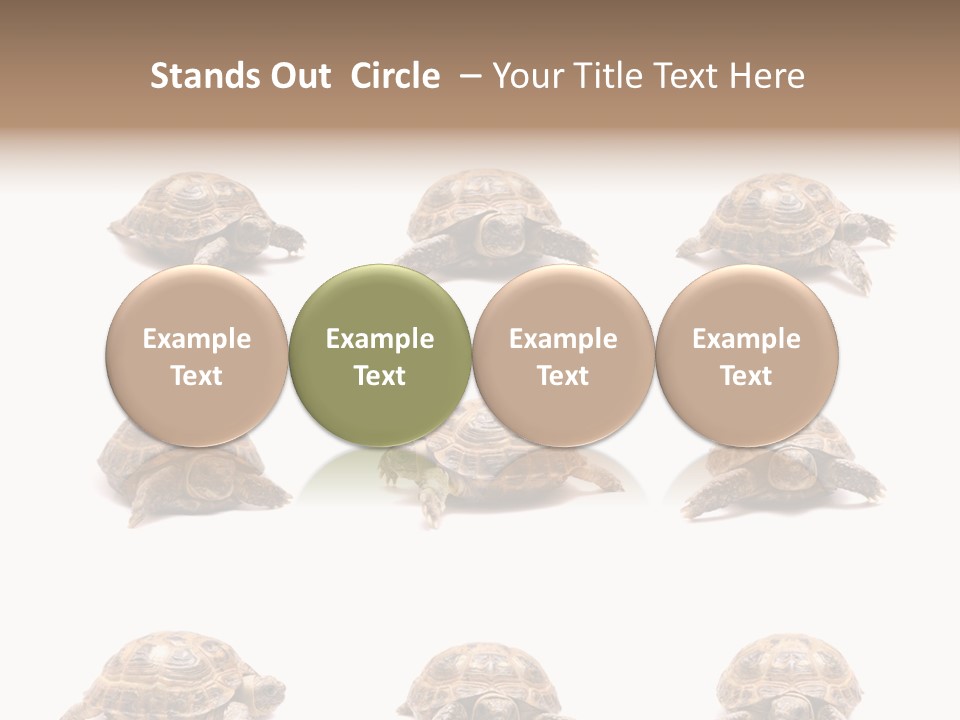 Stands Out Circle – Your Title Text Here

Example Text

Example Text

Example Text

Example Text